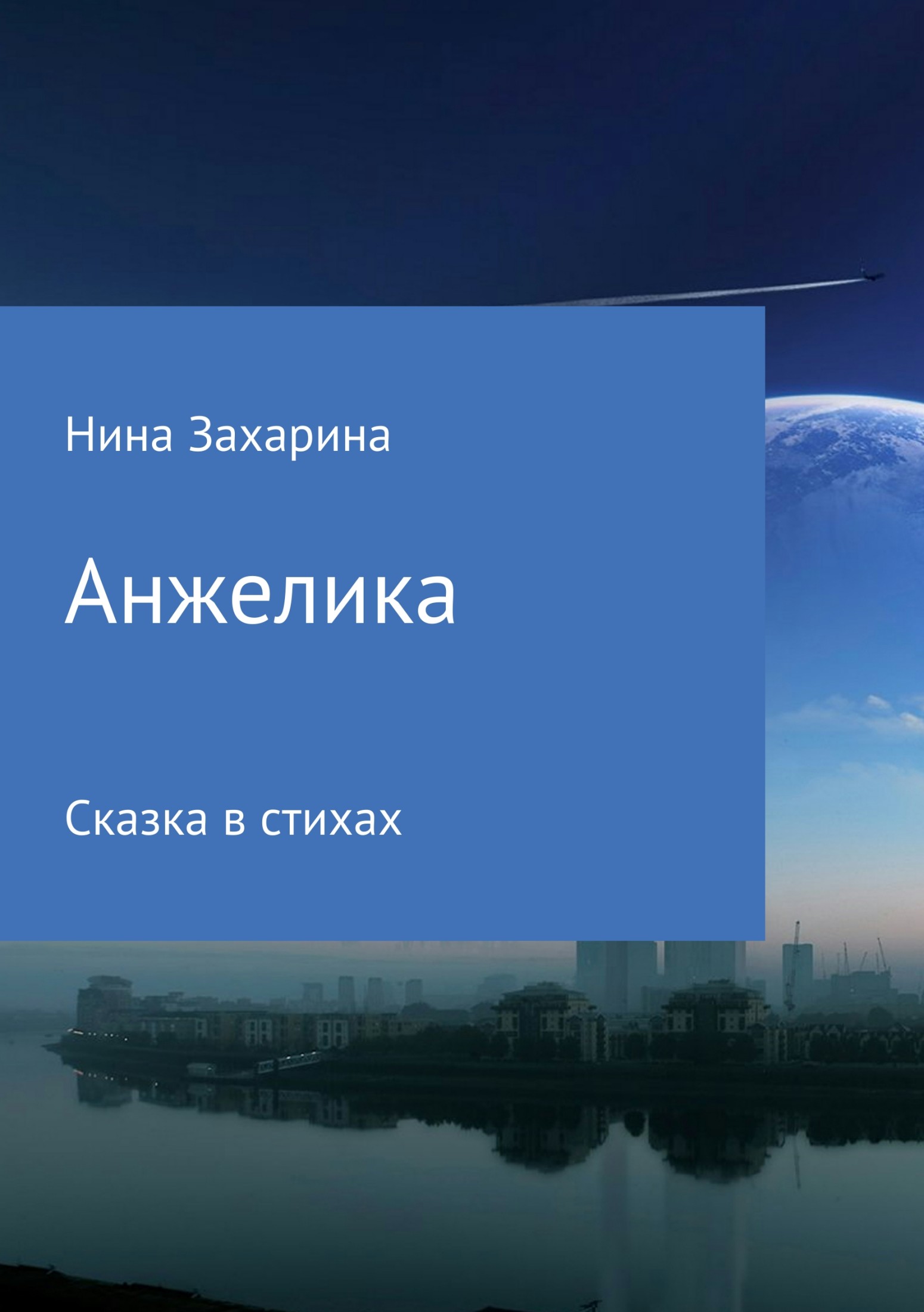 Нина Захарина

Анжелика

Сказка в стихах